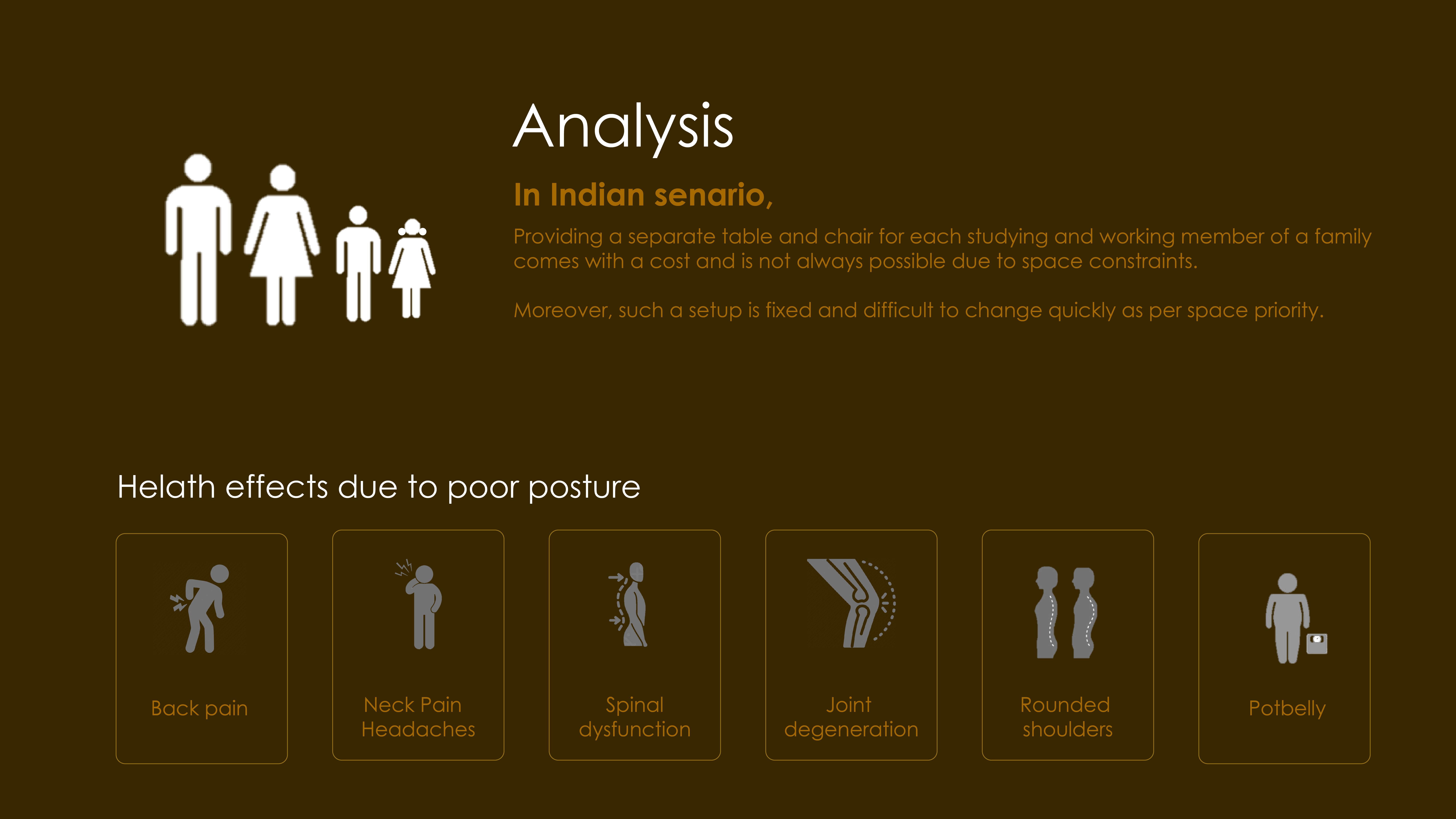 Analysis

In Indian senario,

Providing a separate table and chair for each studying and working member of a family comes with a cost and is not always possible due to space constraints.

Moreover, such a setup is fixed and difficult to change quickly as per space priority.

Helath effects due to poor posture

Back pain

Neck Pain Headaches

Spinal dysfunction

Joint degeneration

Rounded shoulders

Potbelly